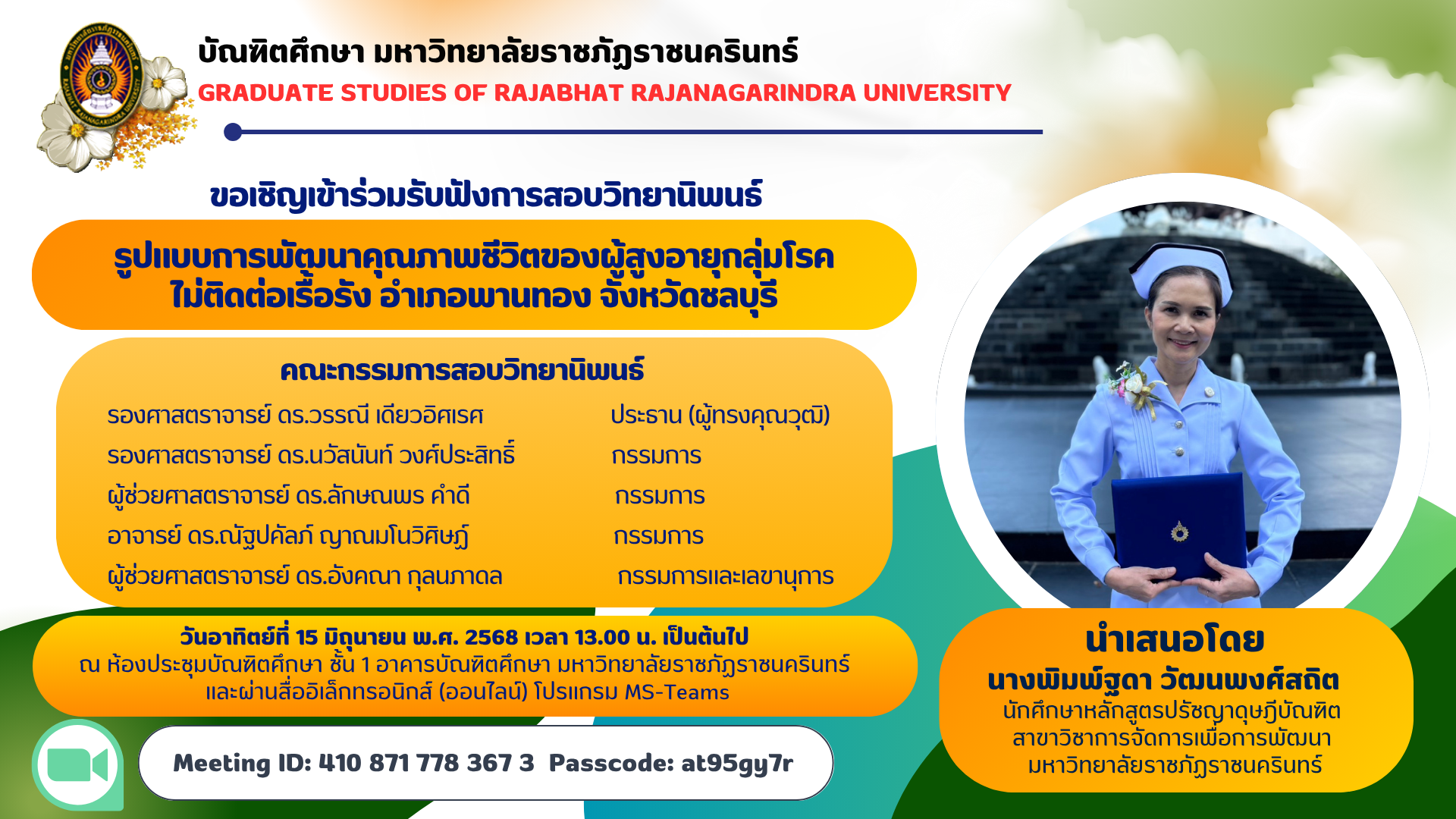 บัณฑิตศึกษา มหาวิทยาลัยราชภัฏราชนครินทร์
GRADUATE STUDIES OF RAJABHAT RAJANAGARINDRA UNIVERSITY

ขอเชิญเข้าร่วมรับฟังการสอบวิทยานิพนธ์

รูปแบบการพัฒนาคุณภาพชีวิตของผู้สูงอายุกลุ่มโรคไม่ติดต่อเรื้อรัง อำเภอพานทอง จังหวัดชลบุรี

คณะกรรมการสอบวิทยานิพนธ์

| | |
|---|---|
| รองศาสตราจารย์ ดร.วรรณี เดียวอิศเรศ | ประธาน (ผู้ทรงคุณวุฒิ) |
| รองศาสตราจารย์ ดร.นวัสนันท์ วงศ์ประสิทธิ์ | กรรมการ |
| ผู้ช่วยศาสตราจารย์ ดร.ลักษณพร คำดี | กรรมการ |
| อาจารย์ ดร.ณัฐปคัลภ์ ญาณมโนวิศิษฏ์ | กรรมการ |
| ผู้ช่วยศาสตราจารย์ ดร.อังคณา กุลนภาดล | กรรมการและเลขานุการ |

วันอาทิตย์ที่ 15 มิถุนายน พ.ศ. 2568 เวลา 13.00 น. เป็นต้นไป
ณ ห้องประชุมบัณฑิตศึกษา ชั้น 1 อาคารบัณฑิตศึกษา มหาวิทยาลัยราชภัฏราชนครินทร์
และผ่านสื่ออิเล็กทรอนิกส์ (ออนไลน์) โปรแกรม MS-Teams

Meeting ID: 410 871 778 367 3 Passcode: at95gy7r

นำเสนอโดย
นางพิมพ์ฐดา วัฒนพงศ์สถิต
นักศึกษาหลักสูตรปรัชญาดุษฎีบัณฑิต
สาขาวิชาการจัดการเพื่อการพัฒนา
มหาวิทยาลัยราชภัฏราชนครินทร์